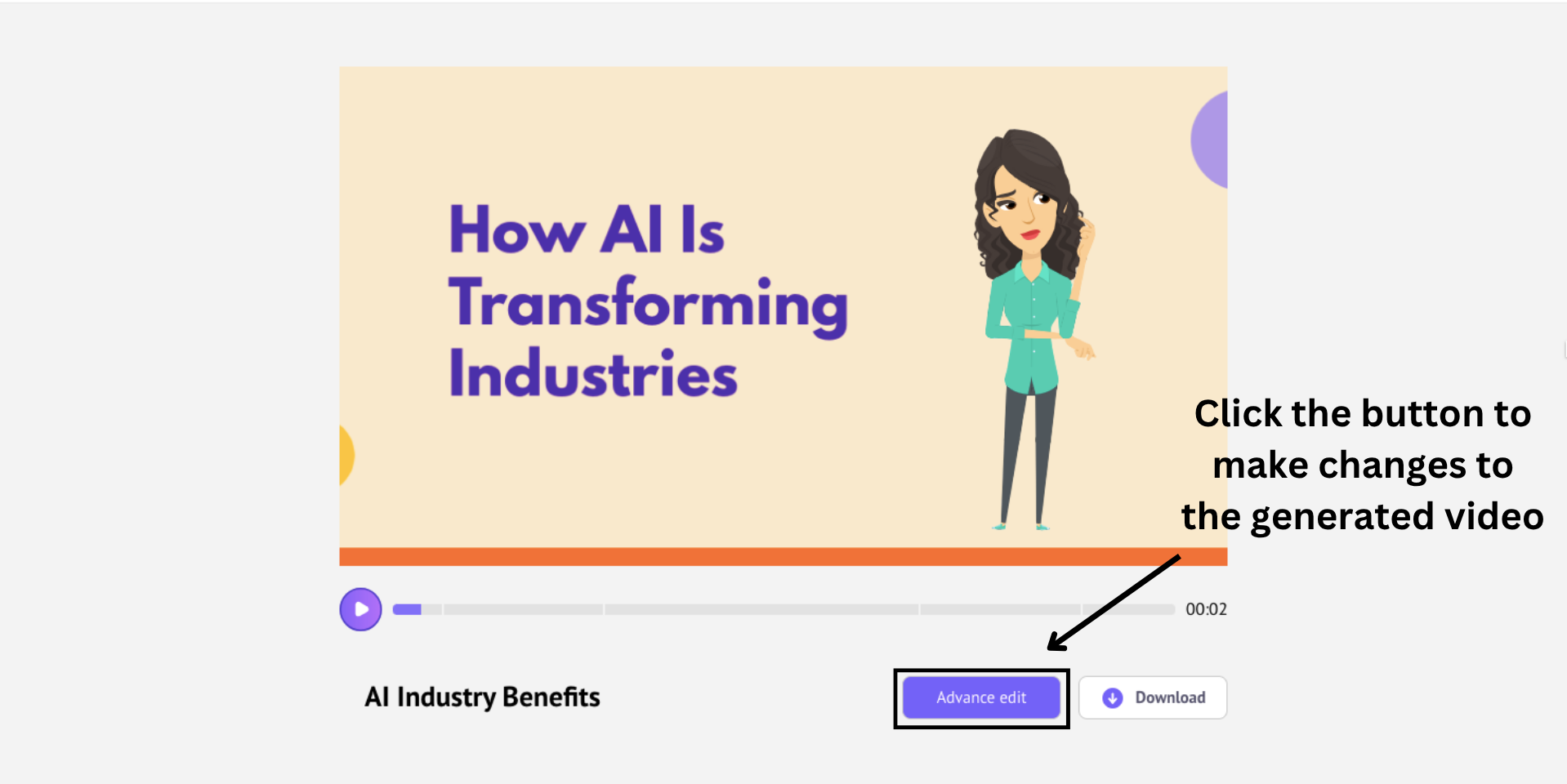 How AI Is Transforming Industries

Click the button to make changes to the generated video

00:02

AI Industry Benefits

Advance edit

Download